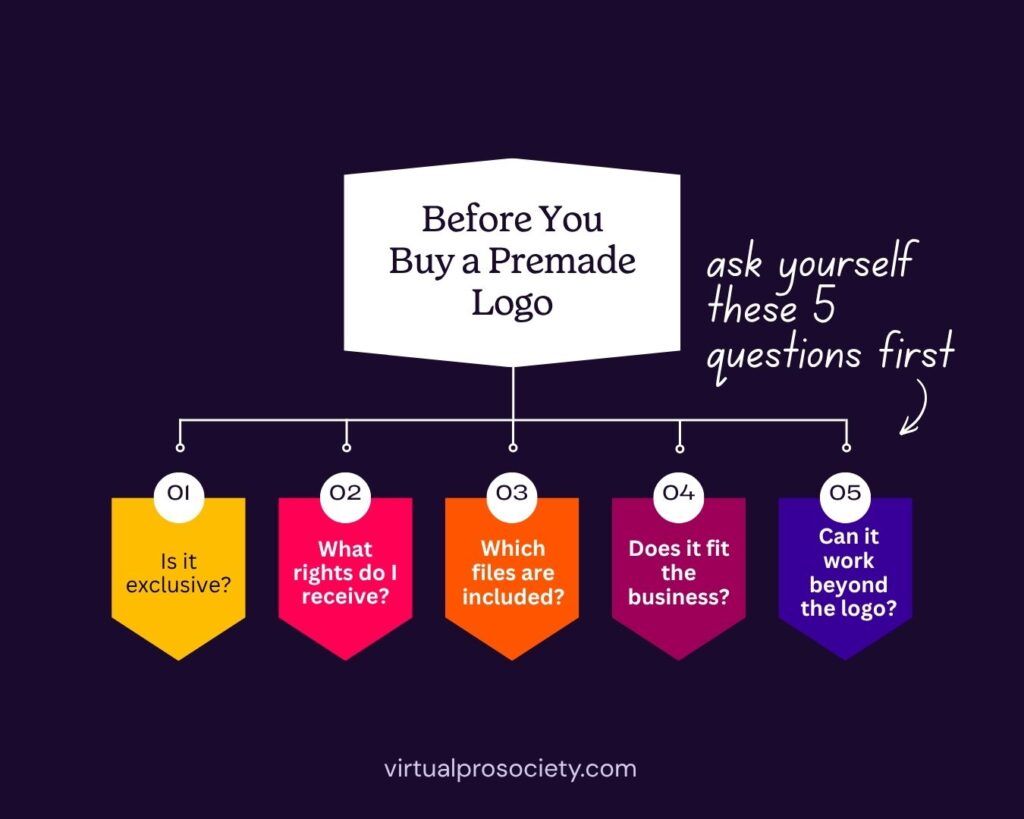 Before You Buy a Premade Logo

ask yourself these 5 questions first

01
Is it exclusive?

02
What rights do I receive?

03
Which files are included?

04
Does it fit the business?

05
Can it work beyond the logo?

virtualprosociety.com